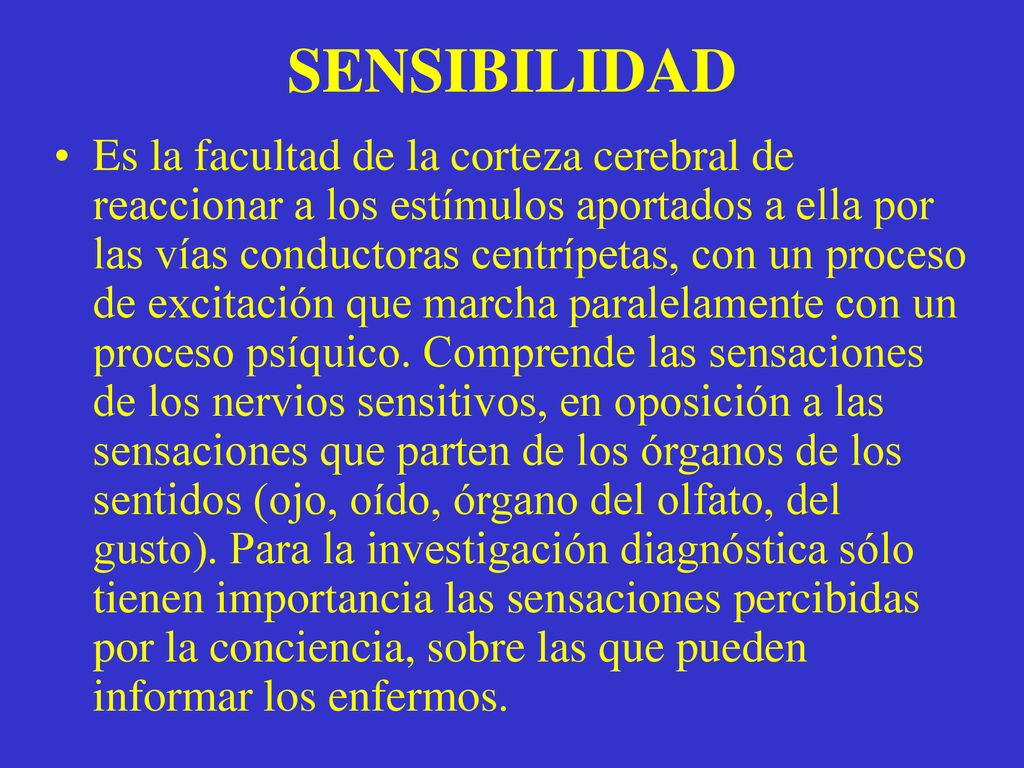 SENSIBILIDAD

• Es la facultad de la corteza cerebral de reaccionar a los estímulos aportados a ella por las vías conductoras centrípetas, con un proceso de excitación que marcha paralelamente con un proceso psíquico. Comprende las sensaciones de los nervios sensitivos, en oposición a las sensaciones que parten de los órganos de los sentidos (ojo, oído, órgano del olfato, del gusto). Para la investigación diagnóstica sólo tienen importancia las sensaciones percibidas por la conciencia, sobre las que pueden informar los enfermos.